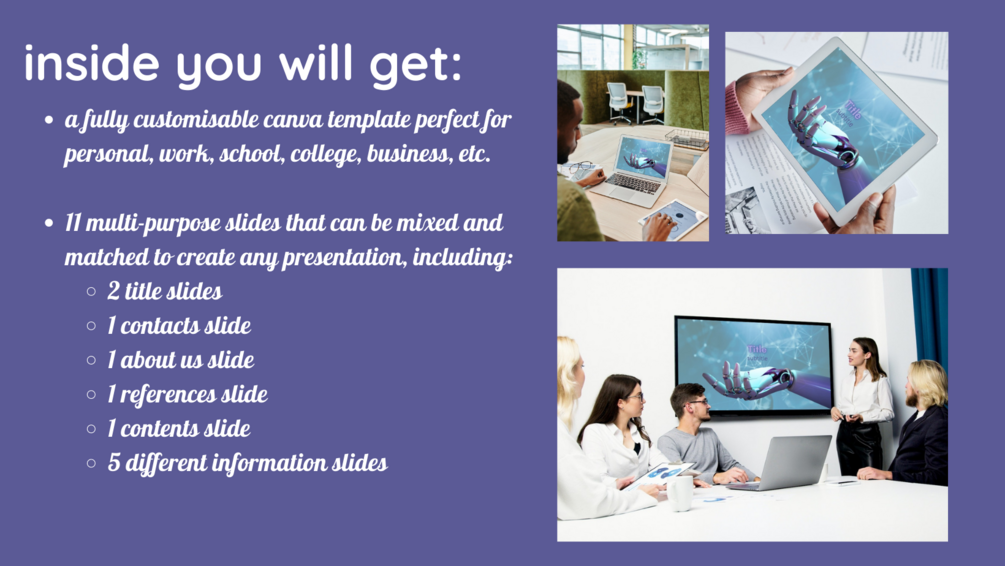 inside you will get:

- a fully customisable canva template perfect for personal, work, school, college, business, etc.

- 11 multi-purpose slides that can be mixed and matched to create any presentation, including:
  - 2 title slides
  - 1 contacts slide
  - 1 about us slide
  - 1 references slide
  - 1 contents slide
  - 5 different information slides